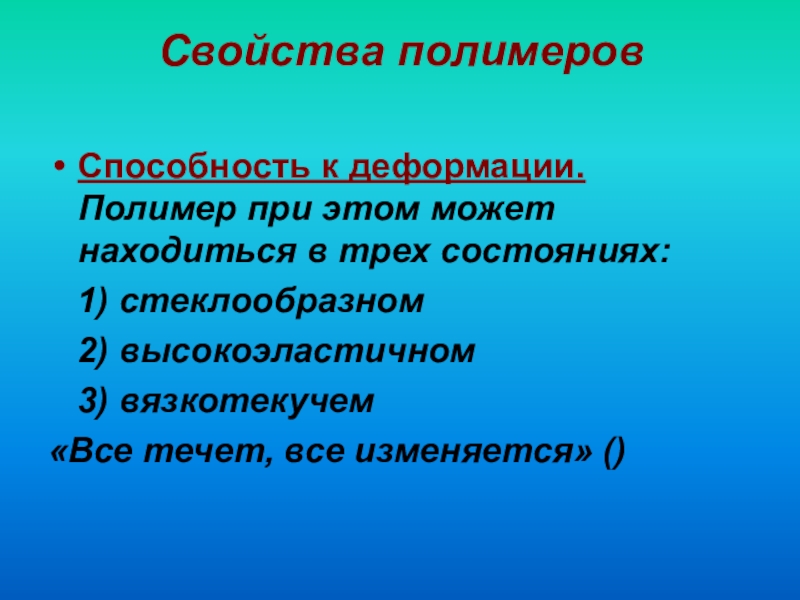 Свойства полимеров

• Способность к деформации. Полимер при этом может находиться в трех состояниях:

1) стеклообразном

2) высокоэластичном

3) вязкотекучем

«Все течет, все изменяется» ()